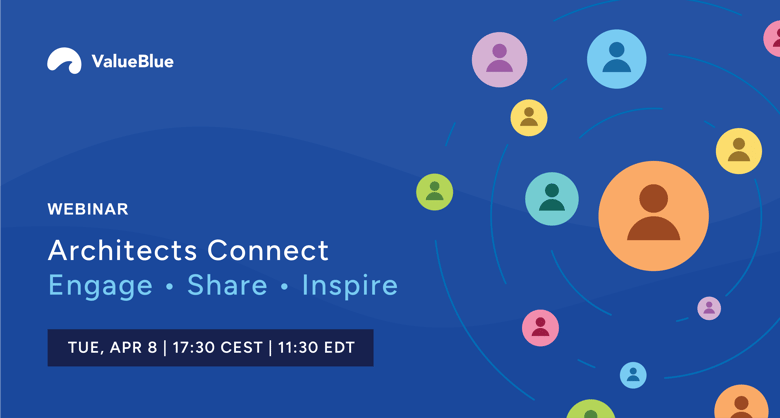 ValueBlue

WEBINAR

Architects Connect
Engage • Share • Inspire

TUE, APR 8 | 17:30 CEST | 11:30 EDT